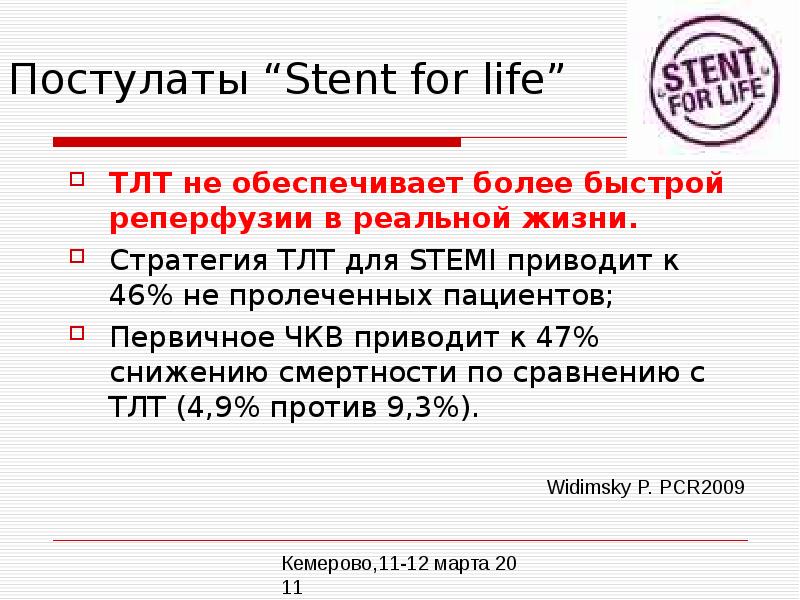 Постулаты “Stent for life”

STENT FOR LIFE

ТЛТ не обеспечивает более быстрой реперфузии в реальной жизни.

Стратегия ТЛТ для STEMI приводит к 46% не пролеченных пациентов;

Первичное ЧКВ приводит к 47% снижению смертности по сравнению с ТЛТ (4,9% против 9,3%).

Widimsky P. PCR2009

Кемерово,11-12 марта 20 11